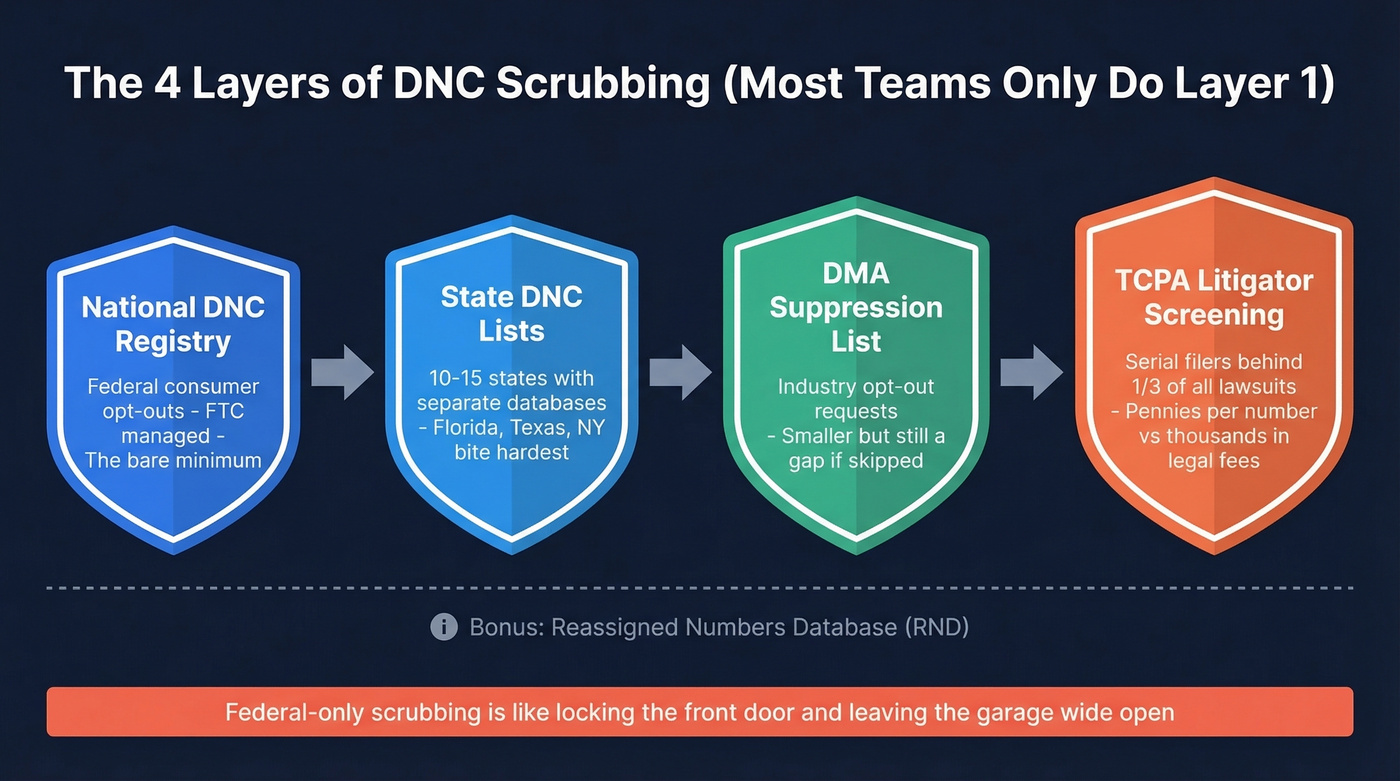 The 4 Layers of DNC Scrubbing (Most Teams Only Do Layer 1)

National DNC Registry

Federal consumer opt-outs - FTC managed - The bare minimum

State DNC Lists

10-15 states with separate databases - Florida, Texas, NY bite hardest

DMA Suppression List

Industry opt-out requests - Smaller but still a gap if skipped

TCPA Litigator Screening

Serial filers behind 1/3 of all lawsuits - Pennies per number vs thousands in legal fees

Bonus: Reassigned Numbers Database (RND)

Federal-only scrubbing is like locking the front door and leaving the garage wide open